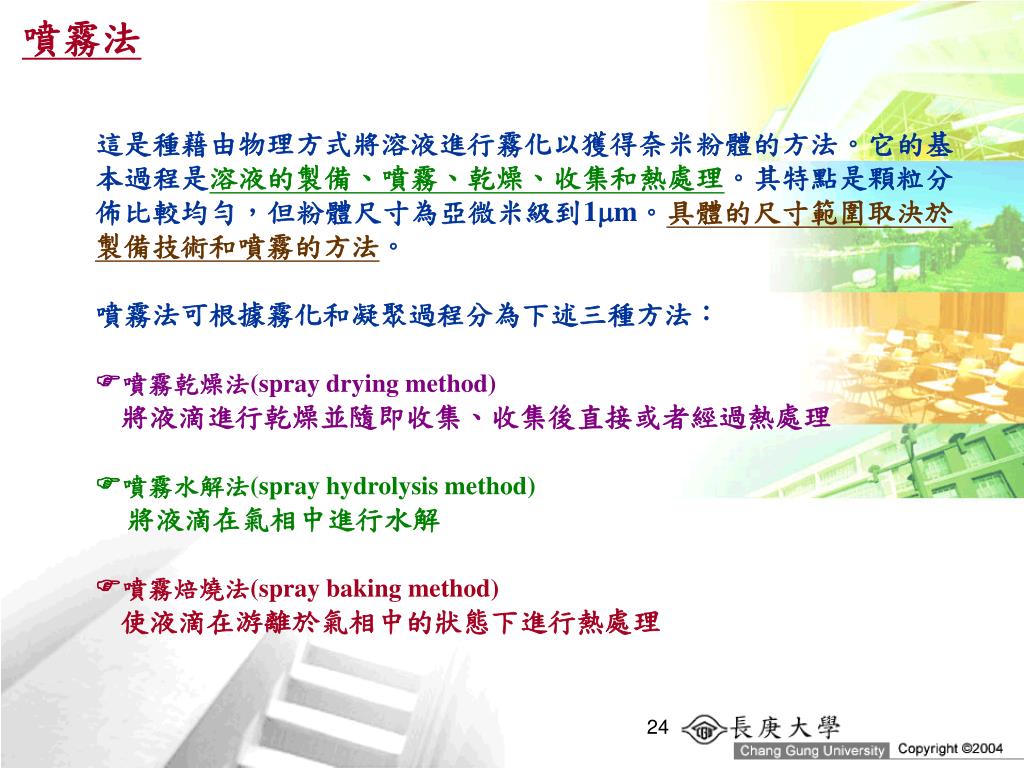 噴霧法

這是種藉由物理方式將溶液進行霧化以獲得奈米粉體的方法。它的基本過程是溶液的製備、噴霧、乾燥、收集和熱處理。其特點是顆粒分佈比較均勻，但粉體尺寸為亞微米級到1μm。具體的尺寸範圍取決於製備技術和噴霧的方法。

噴霧法可根據霧化和凝聚過程分為下述三種方法：

☞噴霧乾燥法(spray drying method)
將液滴進行乾燥並隨即收集、收集後直接或者經過熱處理

☞噴霧水解法(spray hydrolysis method)
將液滴在氣相中進行水解

☞噴霧焙燒法(spray baking method)
使液滴在游離於氣相中的狀態下進行熱處理

24 長庚大學 Chang Gung University Copyright ©2004